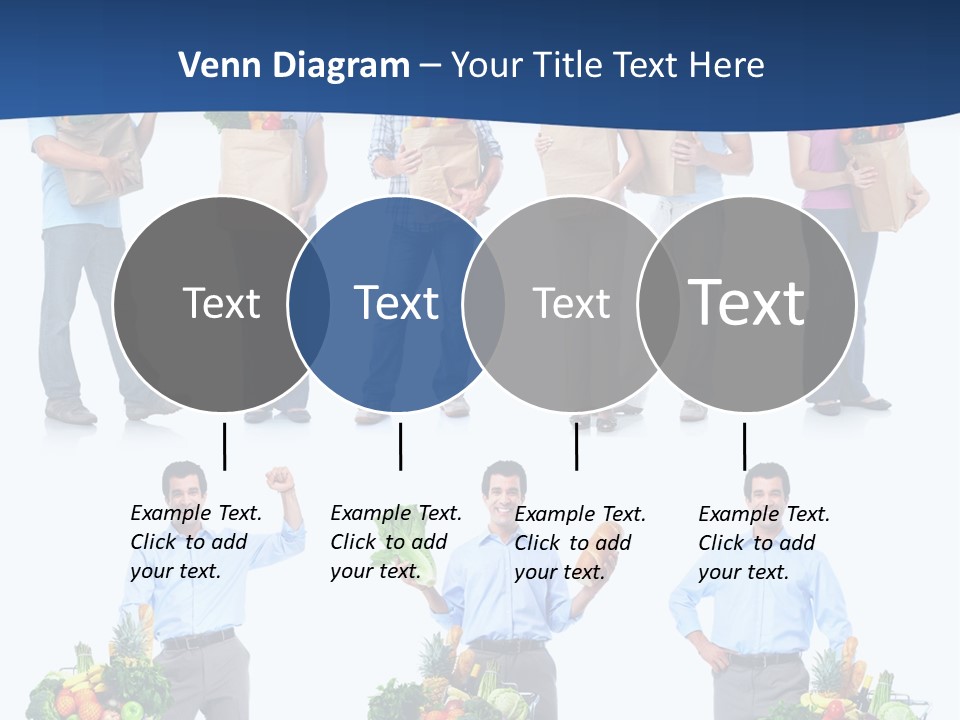 Venn Diagram – Your Title Text Here

Text

Text

Text

Text

Example Text. Click to add your text.

Example Text. Click to add your text.

Example Text. Click to add your text.

Example Text. Click to add your text.